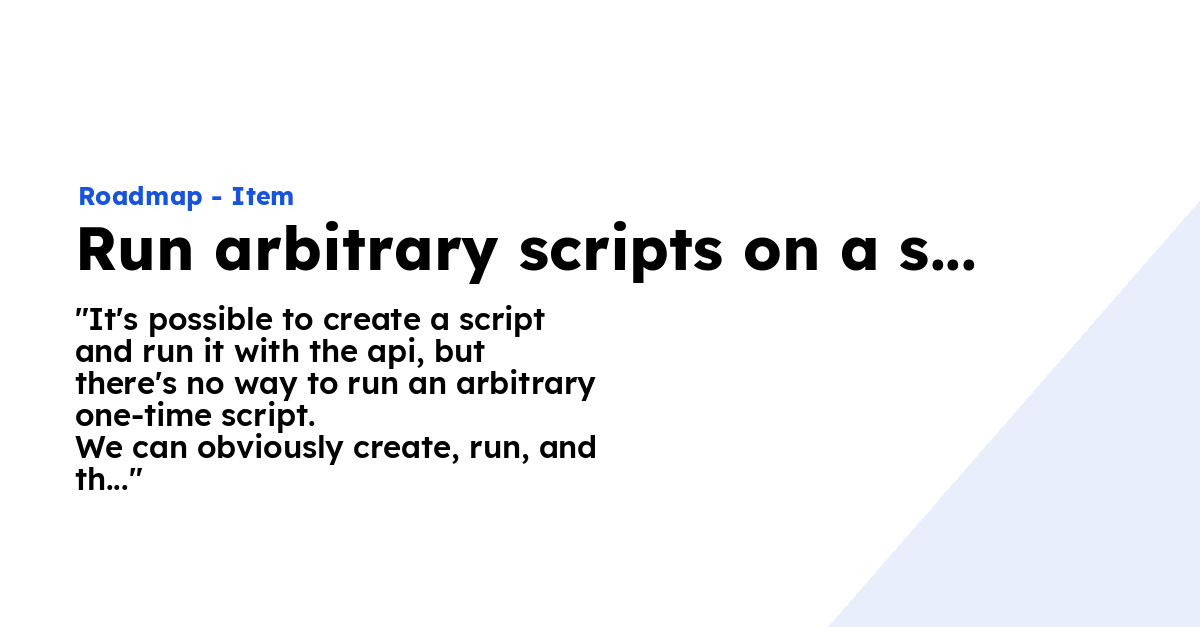 Roadmap - Item

Run arbitrary scripts on a s...

"It's possible to create a script and run it with the api, but there's no way to run an arbitrary one-time script.
We can obviously create, run, and th..."